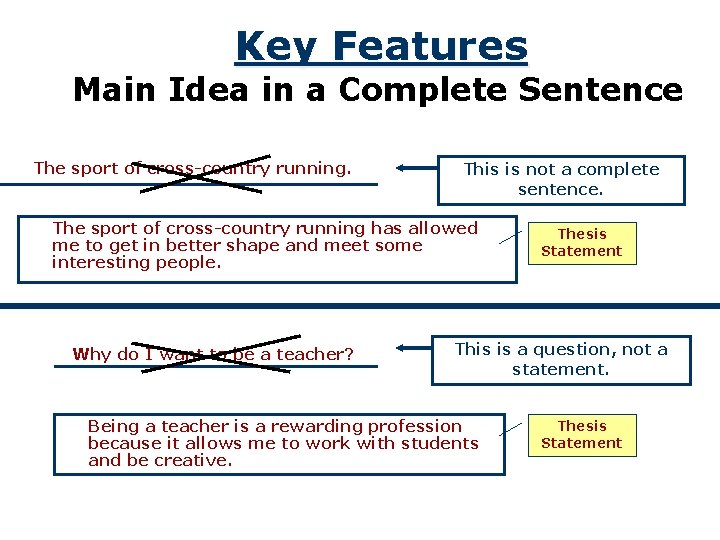 Key Features
Main Idea in a Complete Sentence

The sport of cross-country running.

This is not a complete sentence.

The sport of cross-country running has allowed me to get in better shape and meet some interesting people.

Thesis Statement

Why do I want to be a teacher?

This is a question, not a statement.

Being a teacher is a rewarding profession because it allows me to work with students and be creative.

Thesis Statement